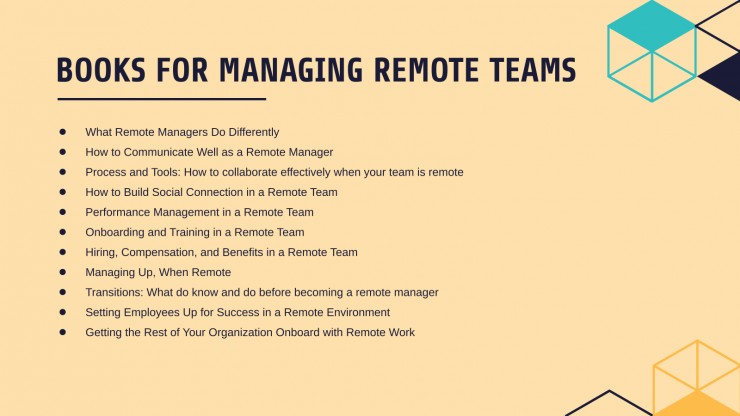 BOOKS FOR MANAGING REMOTE TEAMS

- What Remote Managers Do Differently
- How to Communicate Well as a Remote Manager
- Process and Tools: How to collaborate effectively when your team is remote
- How to Build Social Connection in a Remote Team
- Performance Management in a Remote Team
- Onboarding and Training in a Remote Team
- Hiring, Compensation, and Benefits in a Remote Team
- Managing Up, When Remote
- Transitions: What do know and do before becoming a remote manager
- Setting Employees Up for Success in a Remote Environment
- Getting the Rest of Your Organization Onboard with Remote Work